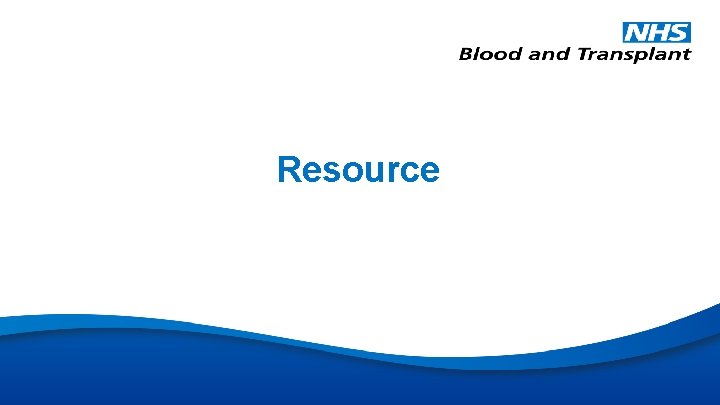 NHS
Blood and Transplant

Resource